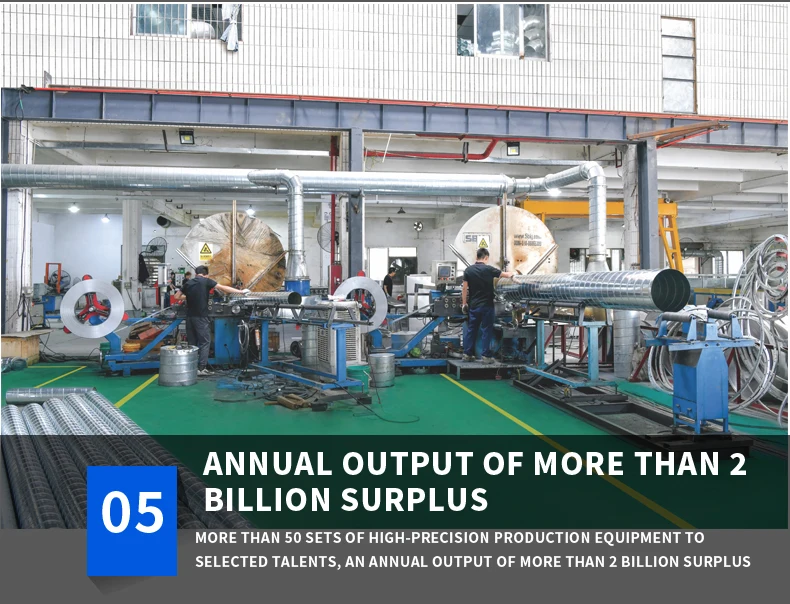 05

ANNUAL OUTPUT OF MORE THAN 2 BILLION SURPLUS

MORE THAN 50 SETS OF HIGH-PRECISION PRODUCTION EQUIPMENT TO SELECTED TALENTS, AN ANNUAL OUTPUT OF MORE THAN 2 BILLION SURPLUS